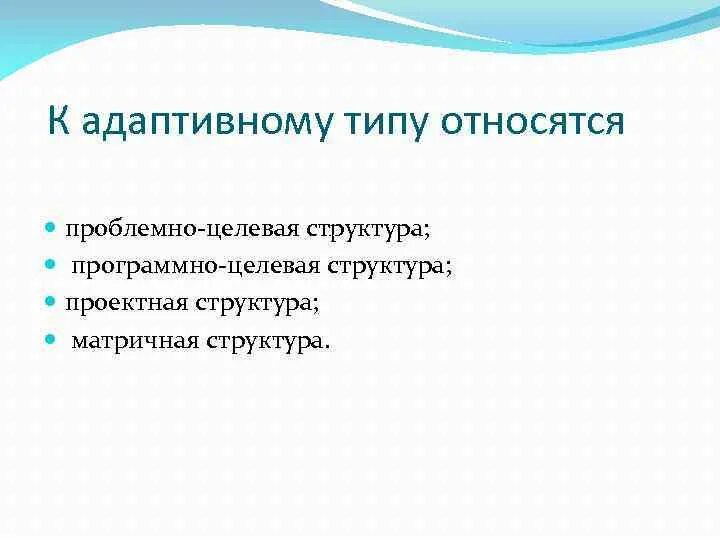 К адаптивному типу относятся

- проблемно-целевая структура;
- программно-целевая структура;
- проектная структура;
- матричная структура.